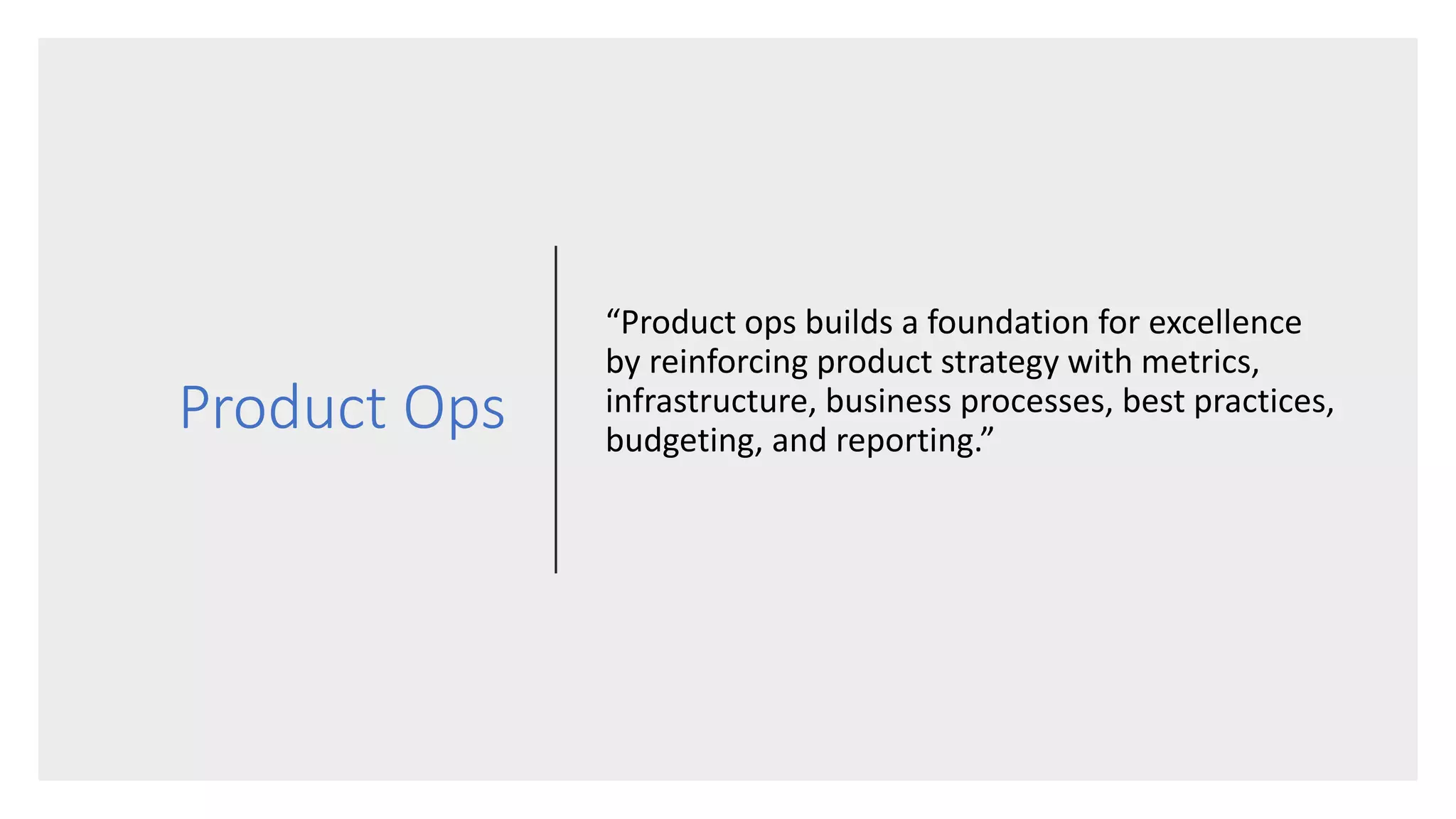 Product Ops

“Product ops builds a foundation for excellence by reinforcing product strategy with metrics, infrastructure, business processes, best practices, budgeting, and reporting.”